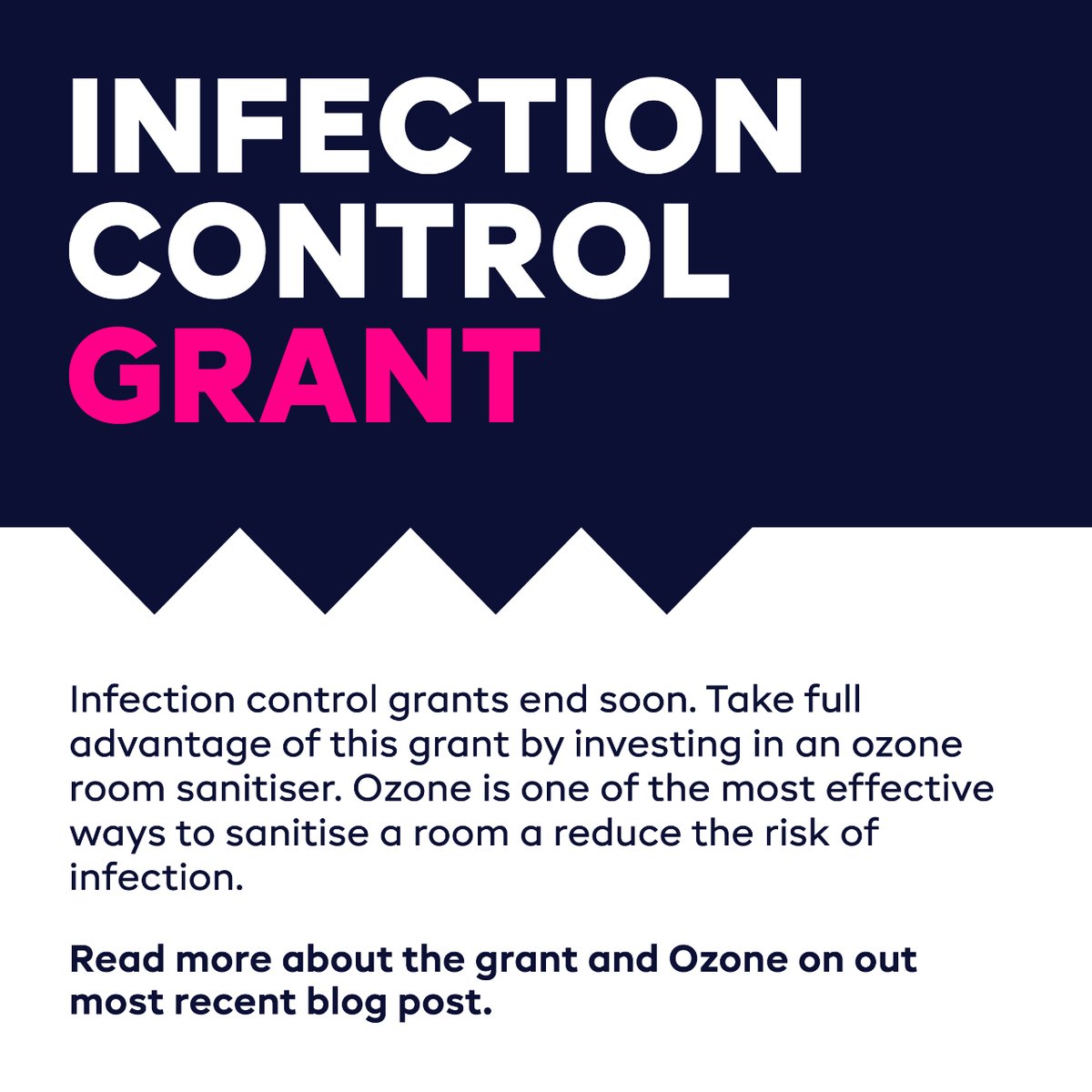 INFECTION CONTROL GRANT

Infection control grants end soon. Take full advantage of this grant by investing in an ozone room sanitiser. Ozone is one of the most effective ways to sanitise a room a reduce the risk of infection.

Read more about the grant and Ozone on out most recent blog post.